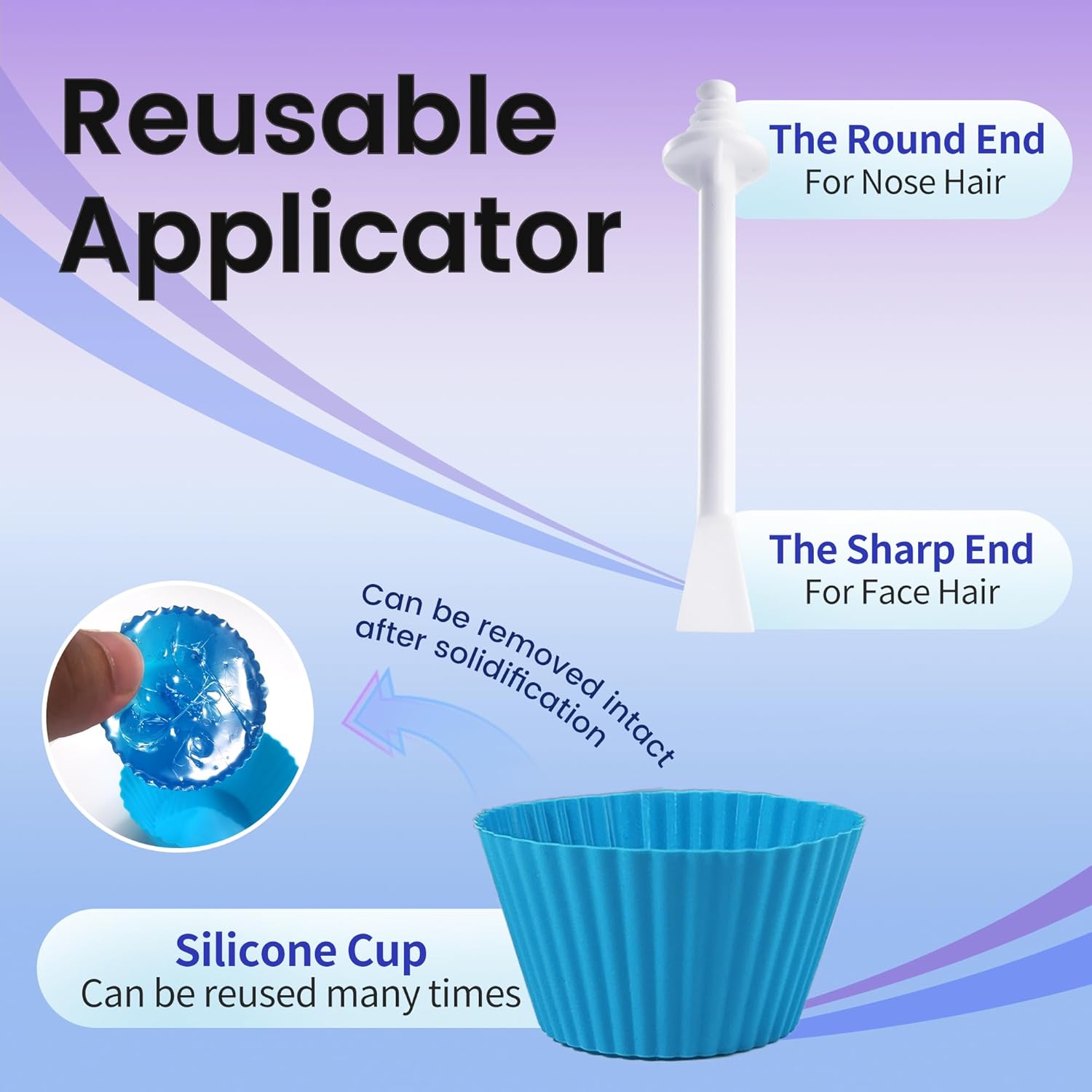 Reusable Applicator

The Round End
For Nose Hair

The Sharp End
For Face Hair

Can be removed intact after solidification

Silicone Cup
Can be reused many times